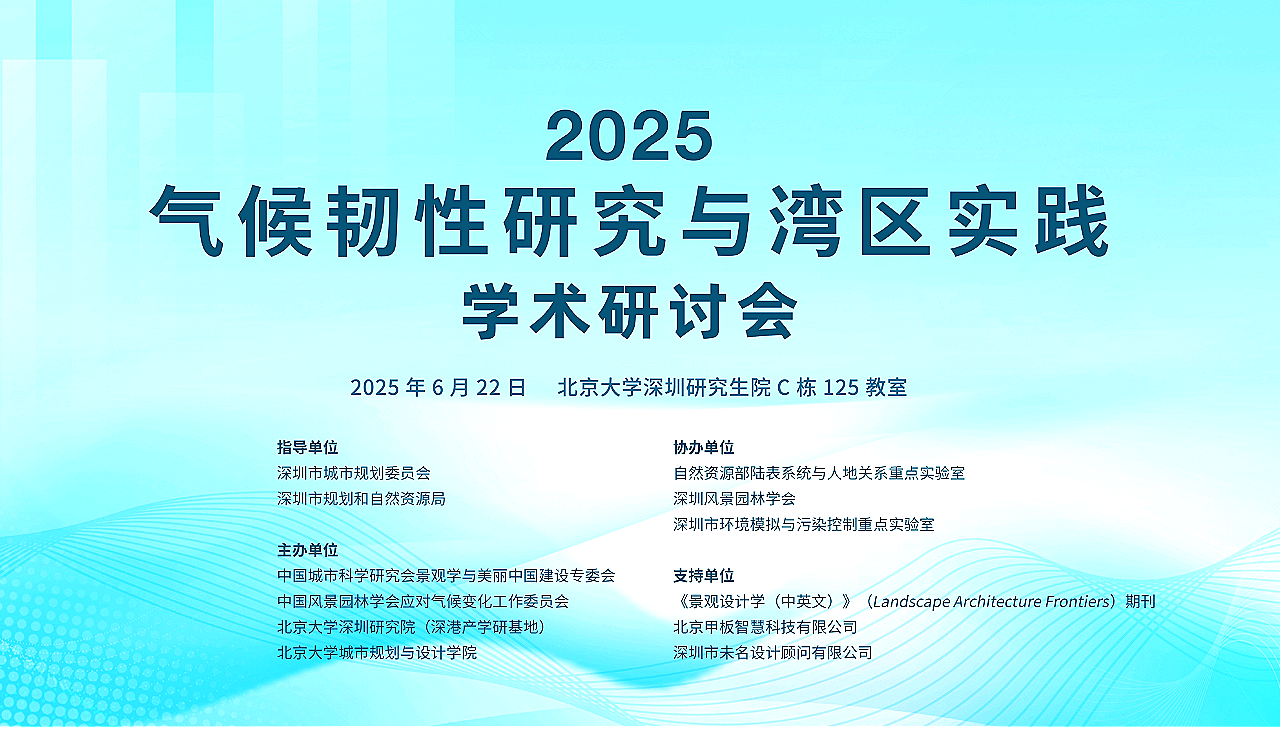 2025
气候韧性研究与湾区实践
学术研讨会

2025 年 6 月 22 日　北京大学深圳研究生院 C 栋 125 教室

指导单位
深圳市城市规划委员会
深圳市规划和自然资源局

主办单位
中国城市科学研究会景观学与美丽中国建设专委会
中国风景园林学会应对气候变化工作委员会
北京大学深圳研究院（深港产学研基地）
北京大学城市规划与设计学院

协办单位
自然资源部陆表系统与人地关系重点实验室
深圳风景园林学会
深圳市环境模拟与污染控制重点实验室

支持单位
《景观设计学（中英文）》（Landscape Architecture Frontiers）期刊
北京甲板智慧科技有限公司
深圳市未名设计顾问有限公司